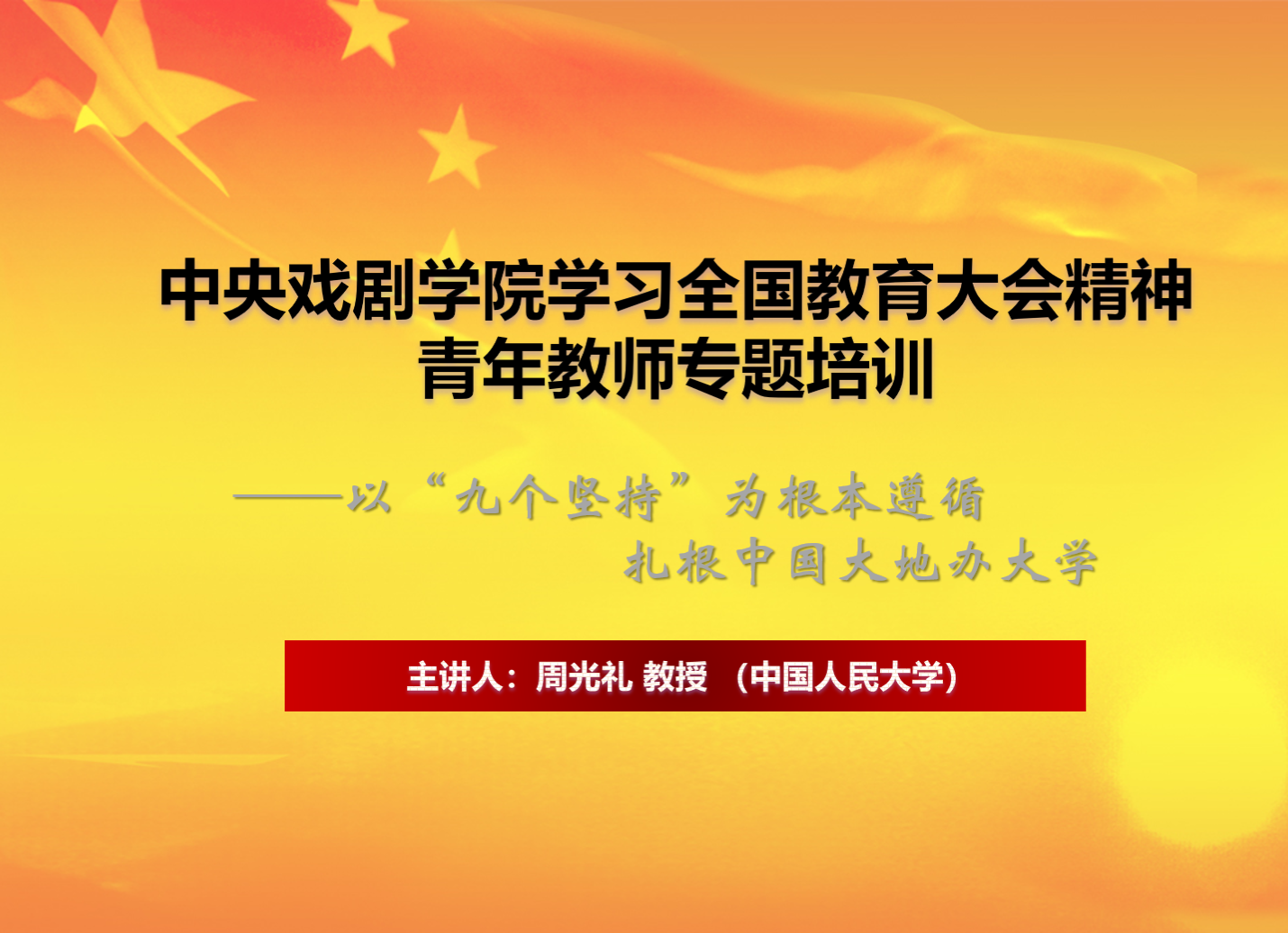 中央戏剧学院学习全国教育大会精神
青年教师专题培训

——以“九个坚持”为根本遵循
扎根中国大地办大学

主讲人：周光礼 教授 （中国人民大学）